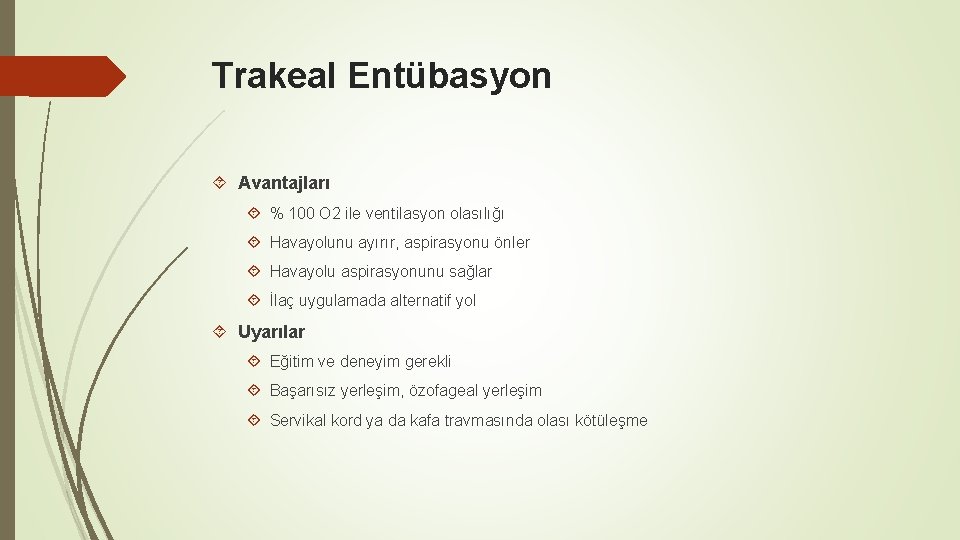 Trakeal Entübasyon

Avantajları

% 100 O2 ile ventilasyon olasılığı

Havayolunu ayırır, aspirasyonu önler

Havayolu aspirasyonunu sağlar

İlaç uygulamada alternatif yol

Uyarılar

Eğitim ve deneyim gerekli

Başarısız yerleşim, özofageal yerleşim

Servikal kord ya da kafa travmasında olası kötüleşme